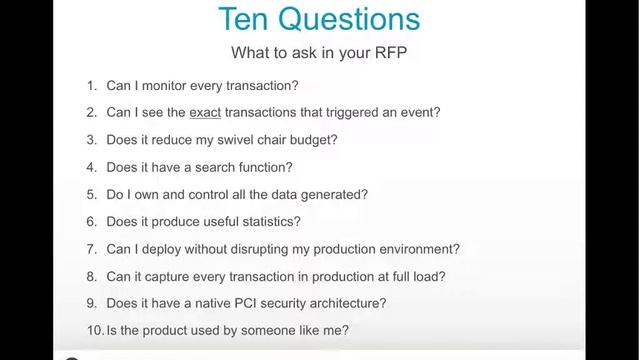 Ten Questions

What to ask in your RFP

1. Can I monitor every transaction?
2. Can I see the exact transactions that triggered an event?
3. Does it reduce my swivel chair budget?
4. Does it have a search function?
5. Do I own and control all the data generated?
6. Does it produce useful statistics?
7. Can I deploy without disrupting my production environment?
8. Can it capture every transaction in production at full load?
9. Does it have a native PCI security architecture?
10. Is the product used by someone like me?